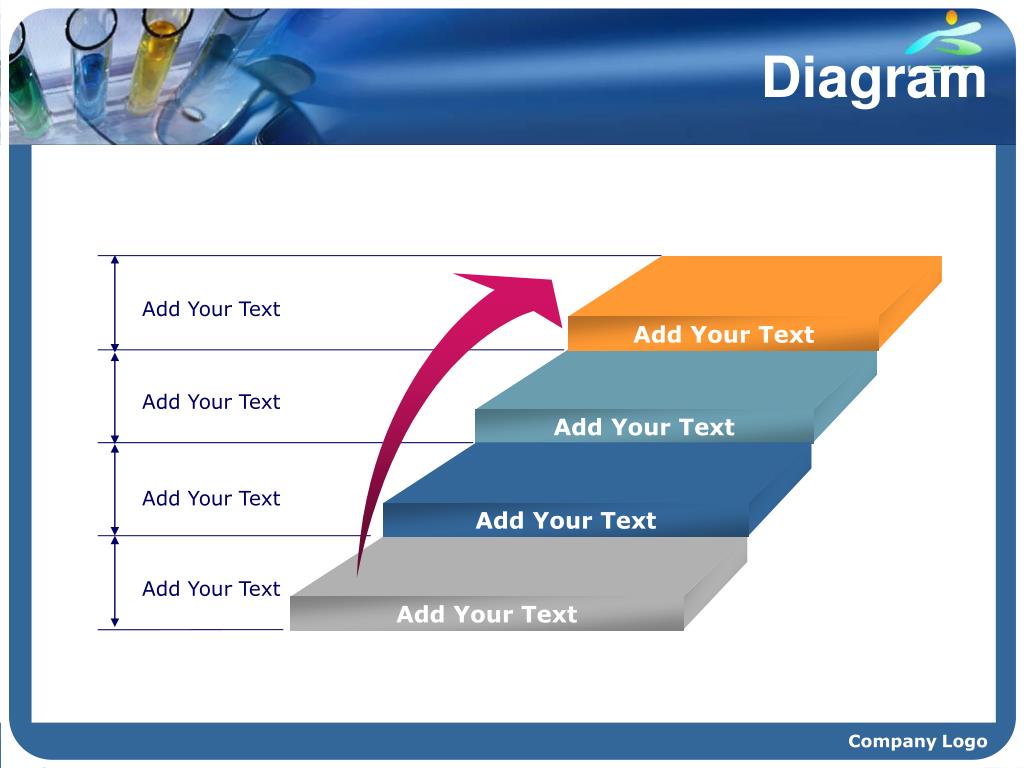 Diagram

Add Your Text

Add Your Text

Add Your Text

Add Your Text

Add Your Text

Add Your Text

Add Your Text

Add Your Text

Company Logo